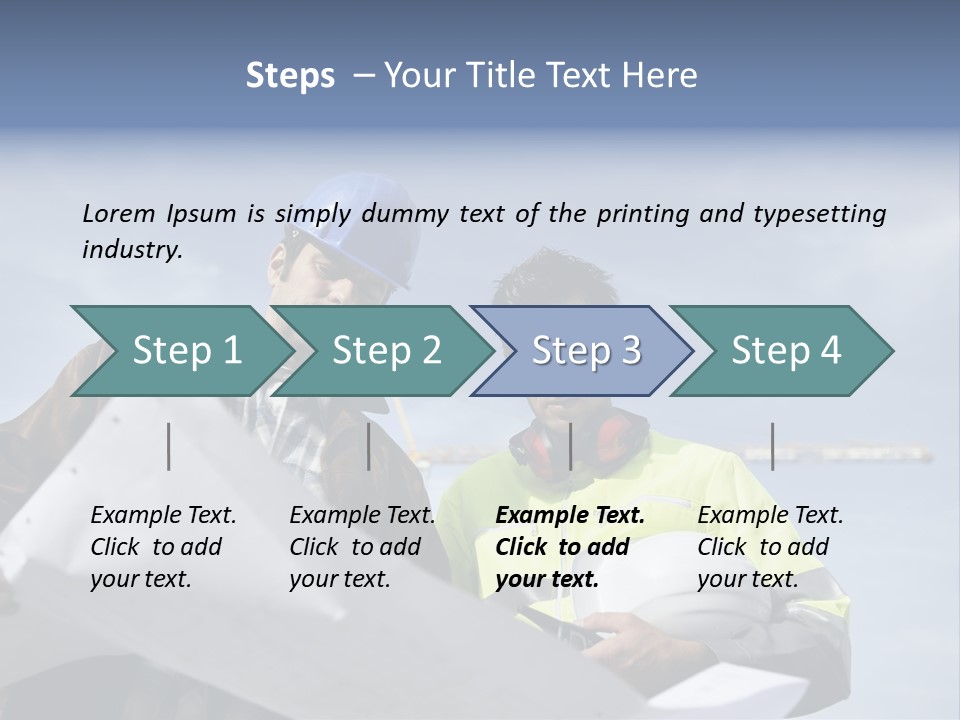 Steps – Your Title Text Here

Lorem Ipsum is simply dummy text of the printing and typesetting industry.

Step 1

Step 2

Step 3

Step 4

Example Text. Click to add your text.

Example Text. Click to add your text.

Example Text. Click to add your text.

Example Text. Click to add your text.